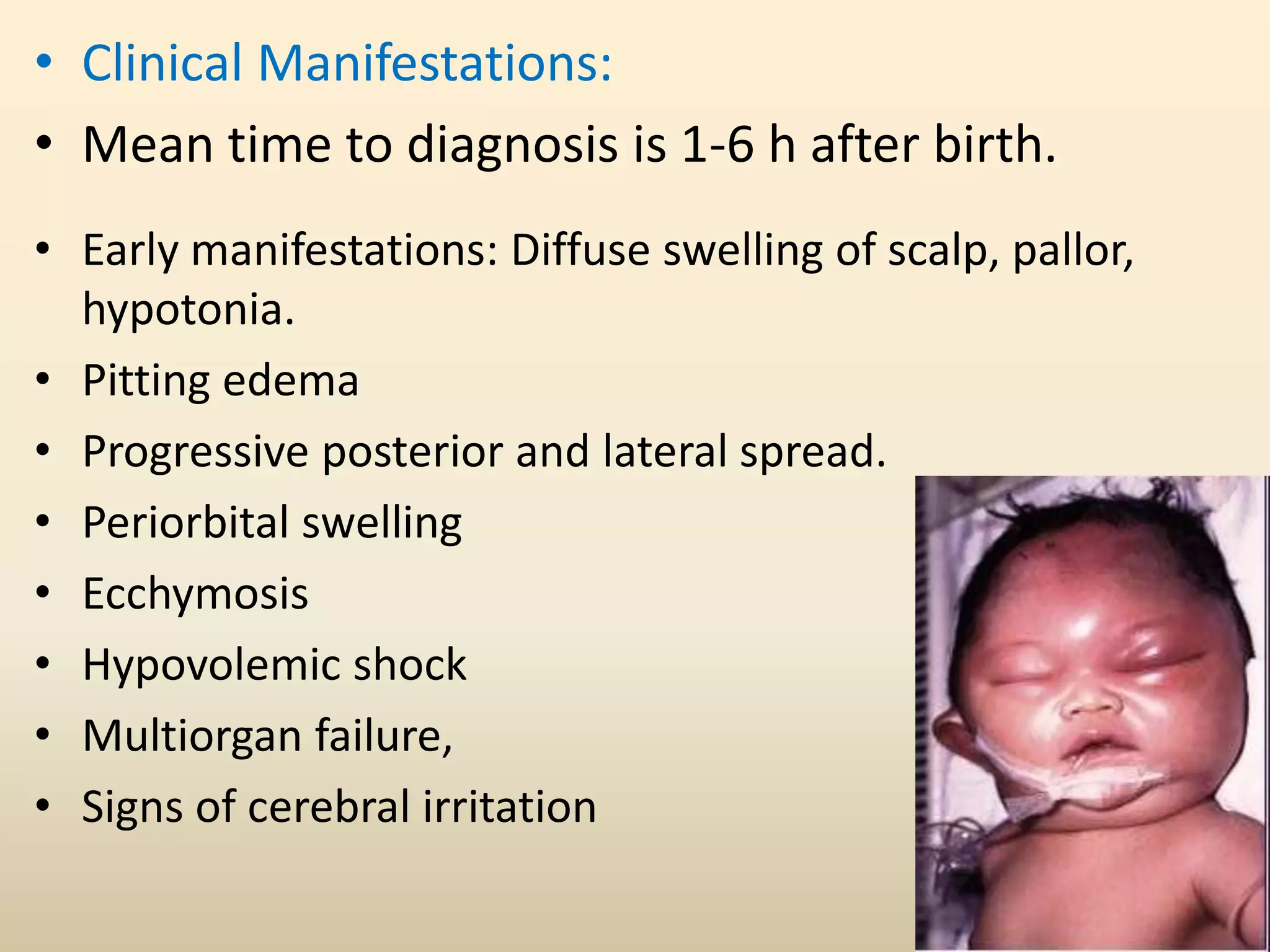 • Clinical Manifestations:
• Mean time to diagnosis is 1-6 h after birth.

• Early manifestations: Diffuse swelling of scalp, pallor, hypotonia.
• Pitting edema
• Progressive posterior and lateral spread.
• Periorbital swelling
• Ecchymosis
• Hypovolemic shock
• Multiorgan failure,
• Signs of cerebral irritation